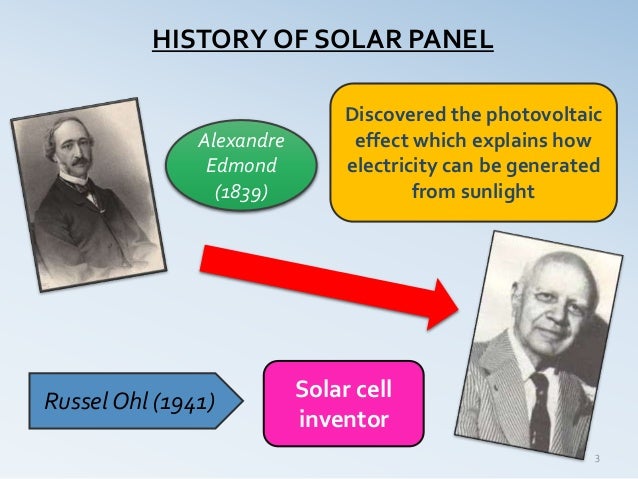 HISTORY OF SOLAR PANEL

Alexandre Edmond (1839)

Discovered the photovoltaic effect which explains how electricity can be generated from sunlight

Russel Ohl (1941)

Solar cell inventor

3